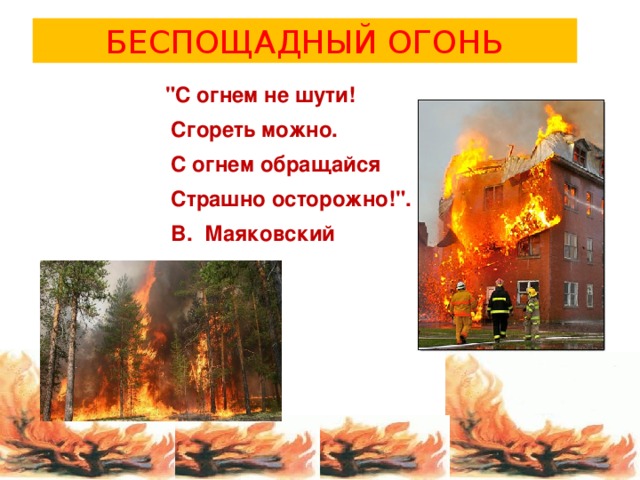 БЕСПОЩАДНЫЙ ОГОНЬ

"С огнем не шути!
Сгореть можно.
С огнем обращайся
Страшно осторожно!".
В. Маяковский